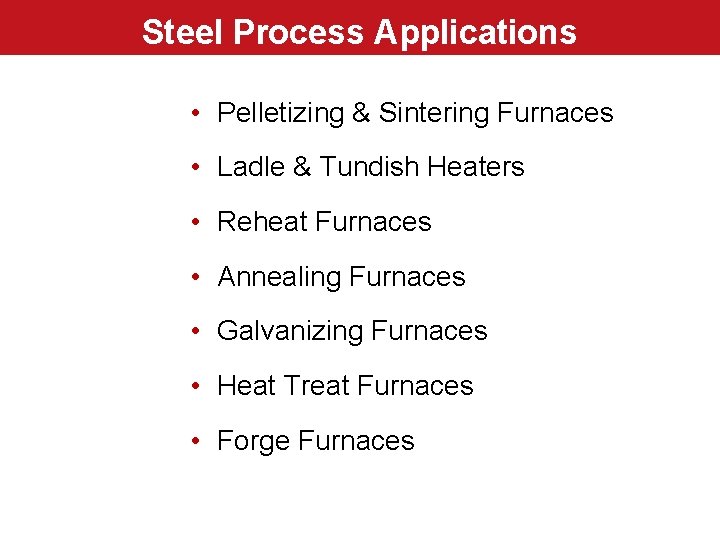 Steel Process Applications

• Pelletizing & Sintering Furnaces
• Ladle & Tundish Heaters
• Reheat Furnaces
• Annealing Furnaces
• Galvanizing Furnaces
• Heat Treat Furnaces
• Forge Furnaces